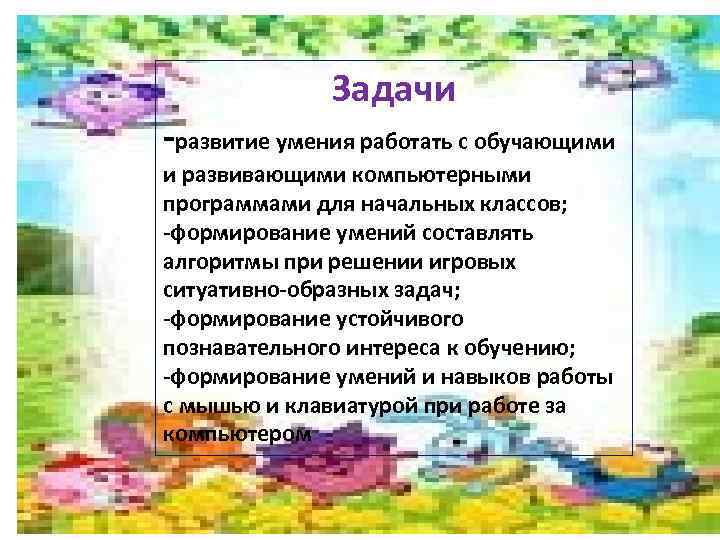 Задачи

-развитие умения работать с обучающими и развивающими компьютерными программами для начальных классов;
-формирование умений составлять алгоритмы при решении игровых ситуативно-образных задач;
-формирование устойчивого познавательного интереса к обучению;
-формирование умений и навыков работы с мышью и клавиатурой при работе за компьютером